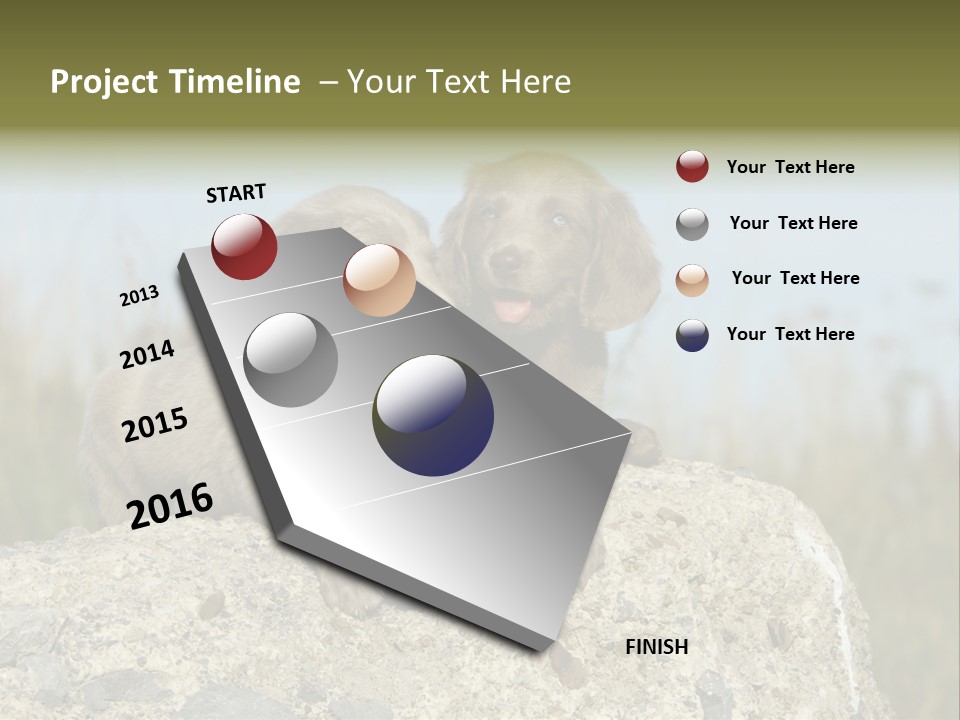 Project Timeline – Your Text Here

START

2013

2014

2015

2016

FINISH

Your Text Here

Your Text Here

Your Text Here

Your Text Here